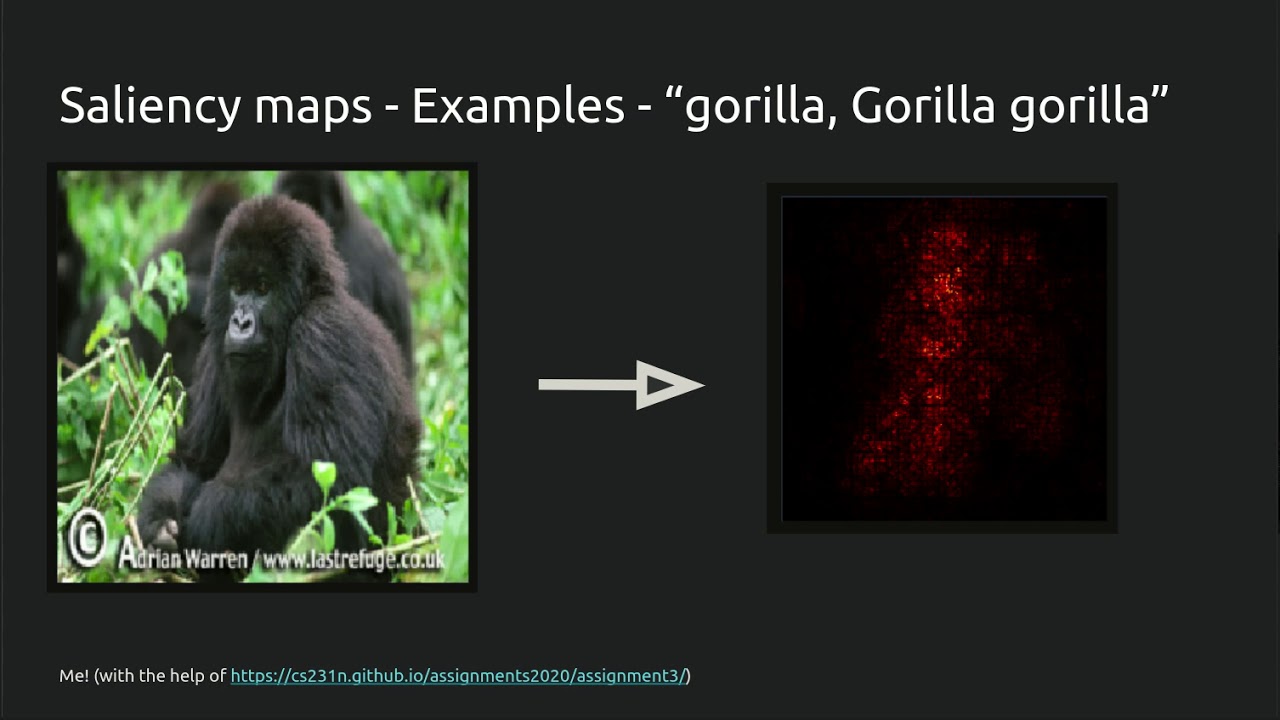 Saliency maps - Examples - “gorilla, Gorilla gorilla”

© Adrian Warren / www.lastrefuge.co.uk

Me! (with the help of https://cs231n.github.io/assignments2020/assignment3/)